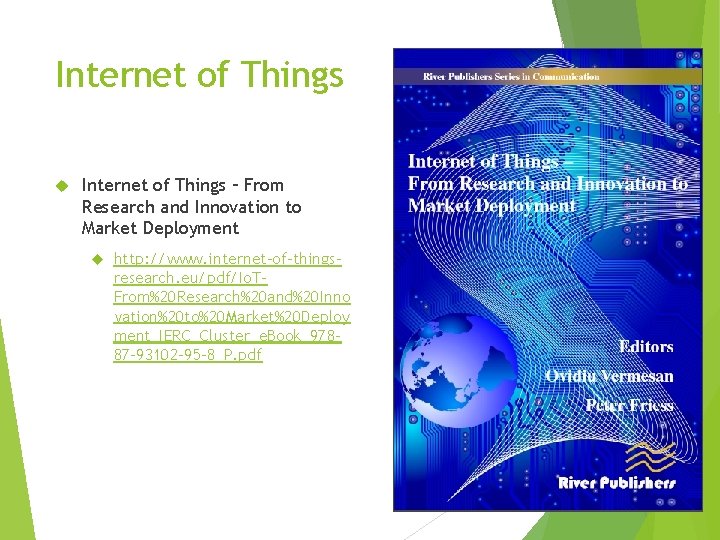 Internet of Things

Internet of Things – From Research and Innovation to Market Deployment

http://www.internet-of-things-research.eu/pdf/IoT-From%20Research%20and%20Innovation%20to%20Market%20Deployment_IERC_Cluster_eBook_978-87-93102-95-8_P.pdf

River Publishers Series in Communication

Internet of Things – From Research and Innovation to Market Deployment

Editors
Ovidiu Vermesan
Peter Friess

River Publishers